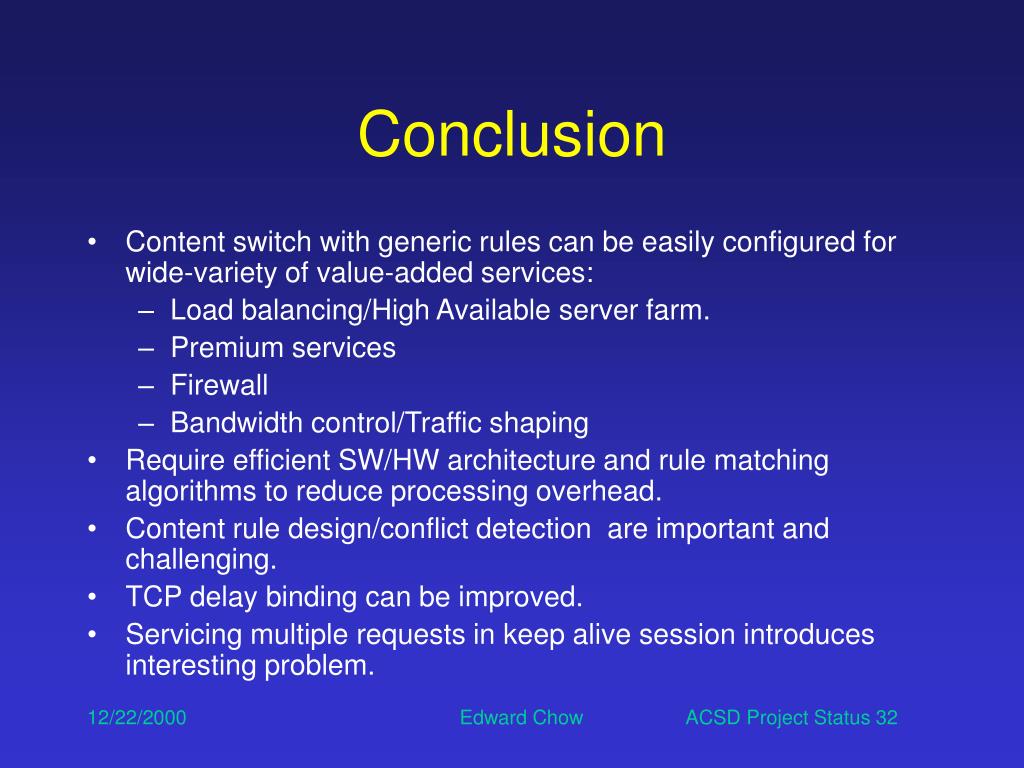 Conclusion

• Content switch with generic rules can be easily configured for wide-variety of value-added services:
– Load balancing/High Available server farm.
– Premium services
– Firewall
– Bandwidth control/Traffic shaping
• Require efficient SW/HW architecture and rule matching algorithms to reduce processing overhead.
• Content rule design/conflict detection are important and challenging.
• TCP delay binding can be improved.
• Servicing multiple requests in keep alive session introduces interesting problem.

12/22/2000 Edward Chow ACSD Project Status 32